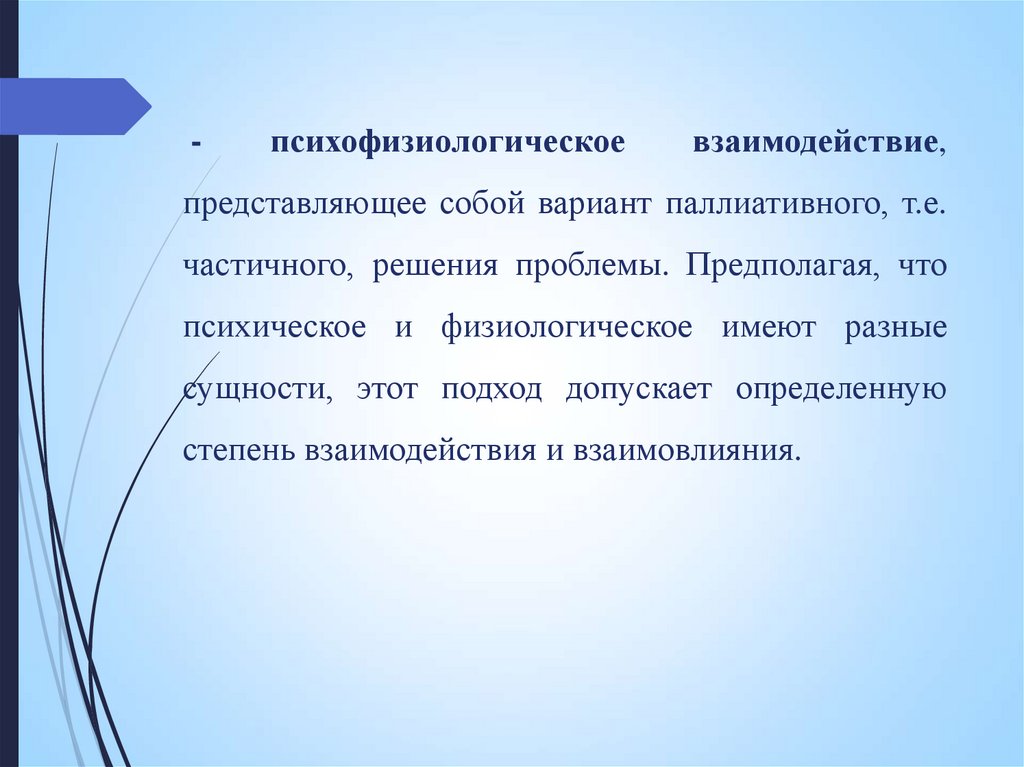 - психофизиологическое взаимодействие, представляющее собой вариант паллиативного, т.е. частичного, решения проблемы. Предполагая, что психическое и физиологическое имеют разные сущности, этот подход допускает определенную степень взаимодействия и взаимовлияния.